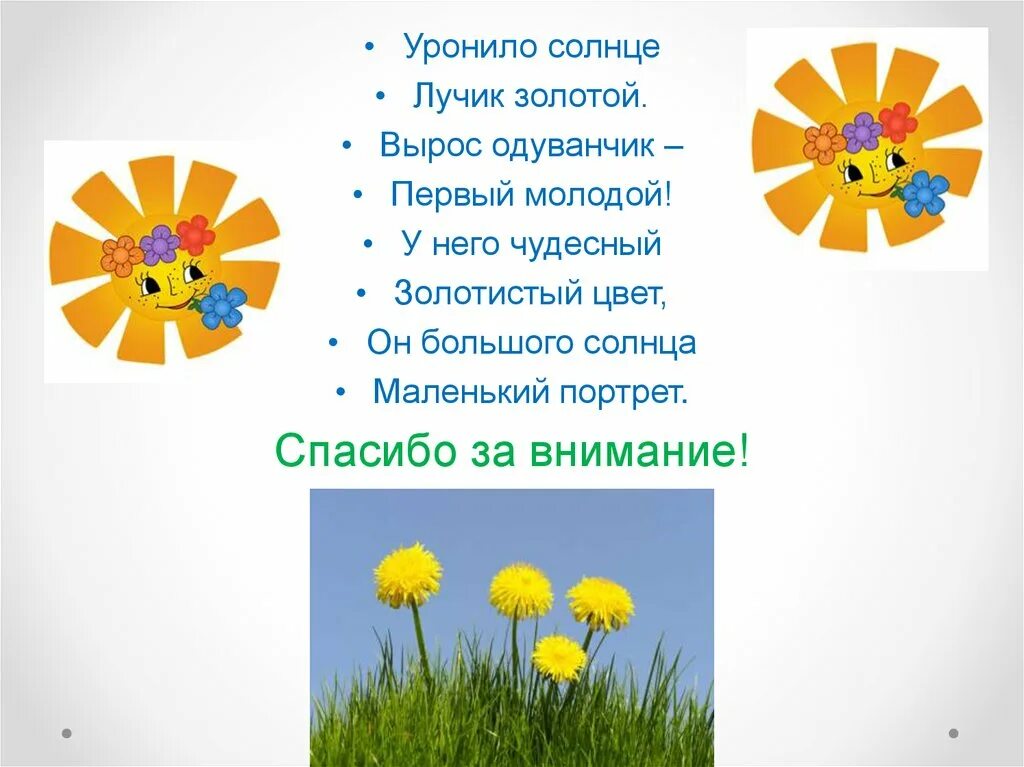 • Уронило солнце
• Лучик золотой.
• Вырос одуванчик –
• Первый молодой!
• У него чудесный
• Золотистый цвет,
• Он большого солнца
• Маленький портрет.

Спасибо за внимание!